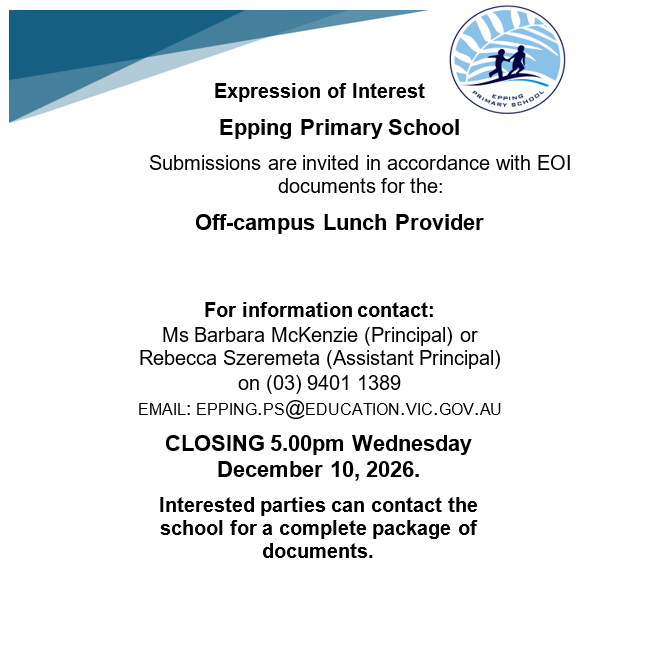 EPPING PRIMARY SCHOOL

Expression of Interest

Epping Primary School

Submissions are invited in accordance with EOI documents for the:

Off-campus Lunch Provider

For information contact:
Ms Barbara McKenzie (Principal) or
Rebecca Szeremeta (Assistant Principal)
on (03) 9401 1389
EMAIL: EPPING.PS@EDUCATION.VIC.GOV.AU

CLOSING 5.00pm Wednesday December 10, 2026.

Interested parties can contact the school for a complete package of documents.